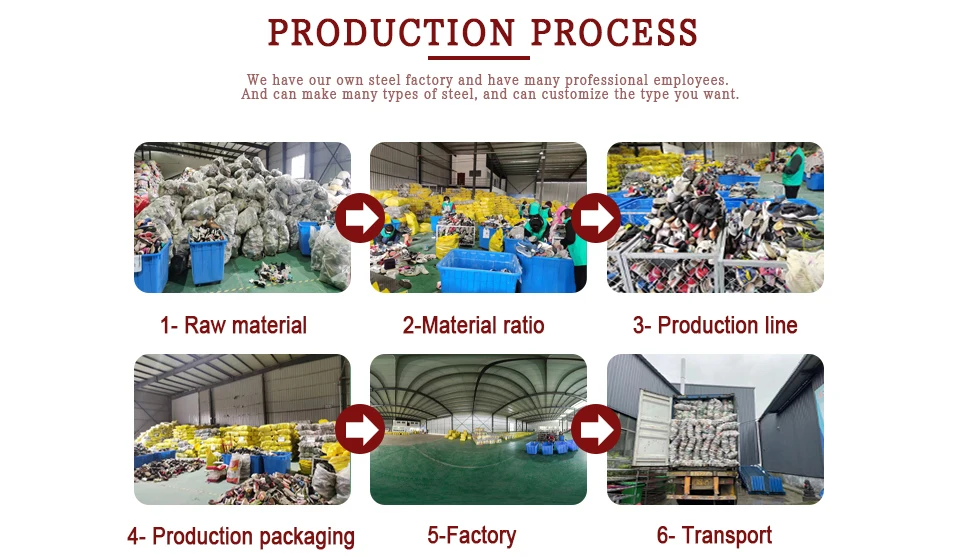 PRODUCTION PROCESS

We have our own steel factory and have many professional employees. And can make many types of steel, and can customize the type you want.

1- Raw material

2-Material ratio

3- Production line

4- Production packaging

5-Factory

6- Transport